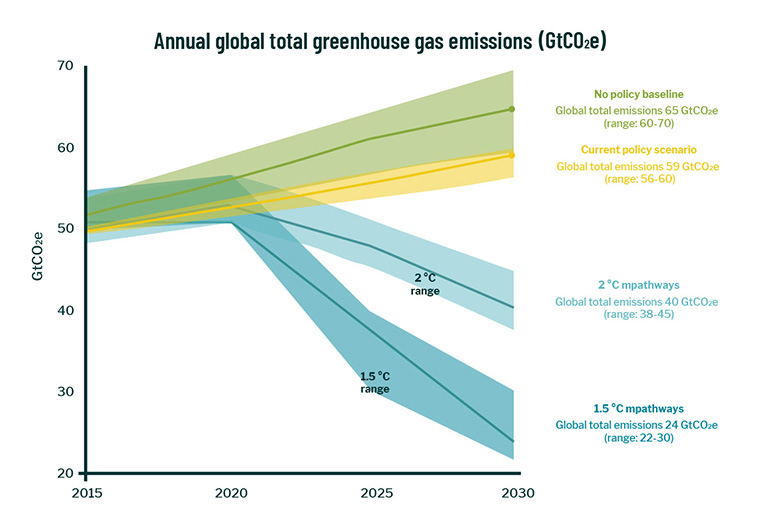 Annual global total greenhouse gas emissions ($GtCO_2e$)

70
60
50
40
30
20

$GtCO_2e$

2015
2020
2025
2030

2 °C range

1.5 °C range

No policy baseline
Global total emissions 65 $GtCO_2e$
(range: 60-70)

Current policy scenario
Global total emissions 59 $GtCO_2e$
(range: 56-60)

2 °C mpathways
Global total emissions 40 $GtCO_2e$
(range: 38-45)

1.5 °C mpathways
Global total emissions 24 $GtCO_2e$
(range: 22-30)